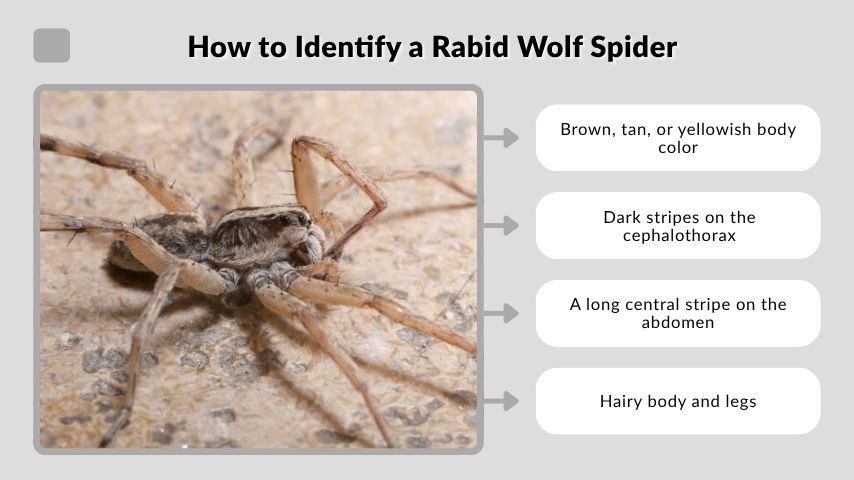 How to Identify a Rabid Wolf Spider

Brown, tan, or yellowish body color

Dark stripes on the cephalothorax

A long central stripe on the abdomen

Hairy body and legs